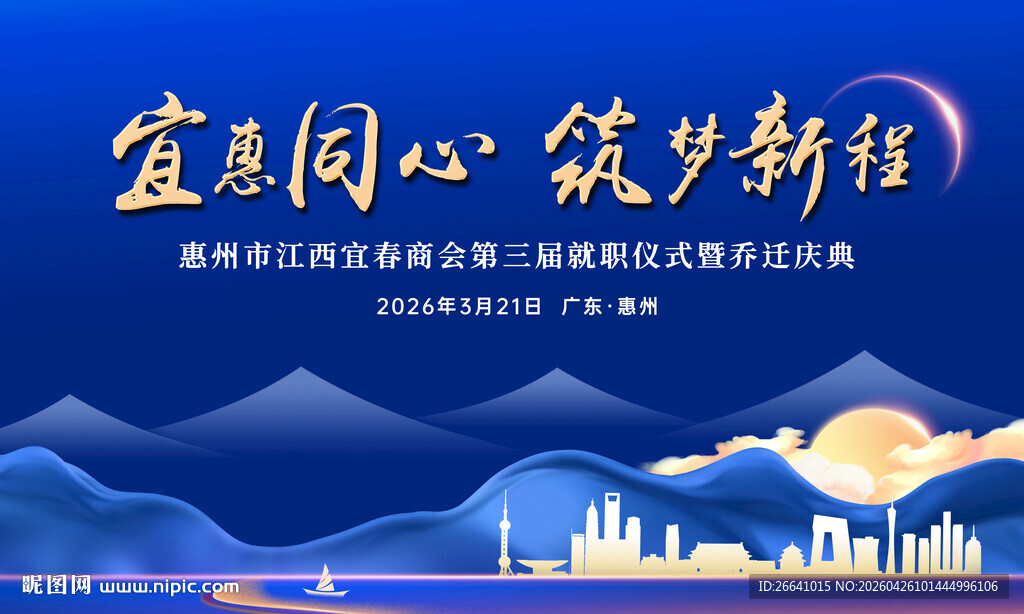 宜惠同心 筑梦新程

惠州市江西宜春商会第三届就职仪式暨乔迁庆典

2026年3月21日 广东·惠州

昵图网 www.nipic.com

ID:26641015 NO:20260426101444996106